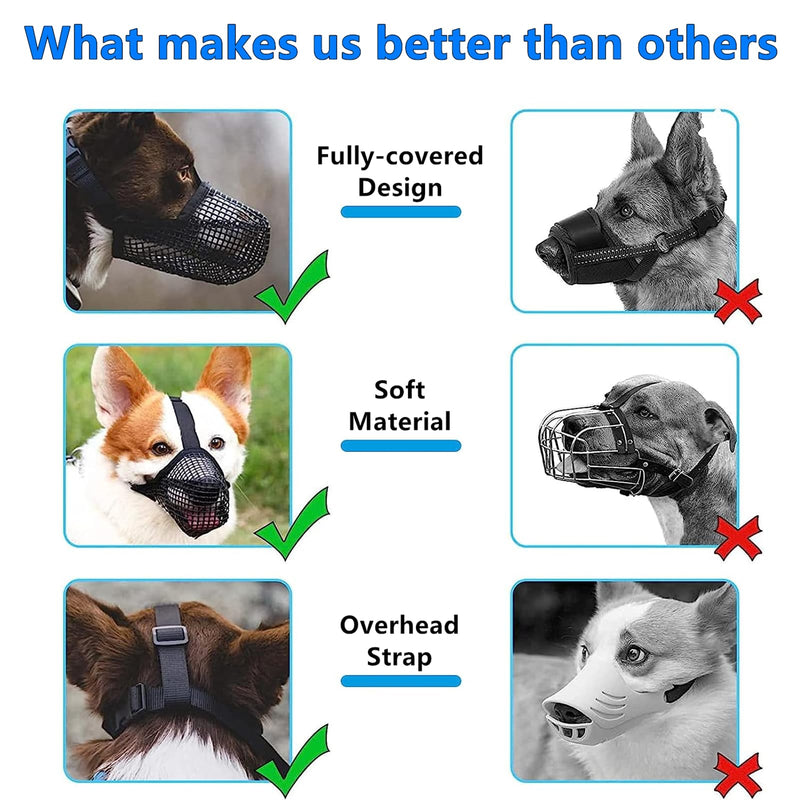 What makes us better than others

Fully-covered Design

Soft Material

Overhead Strap